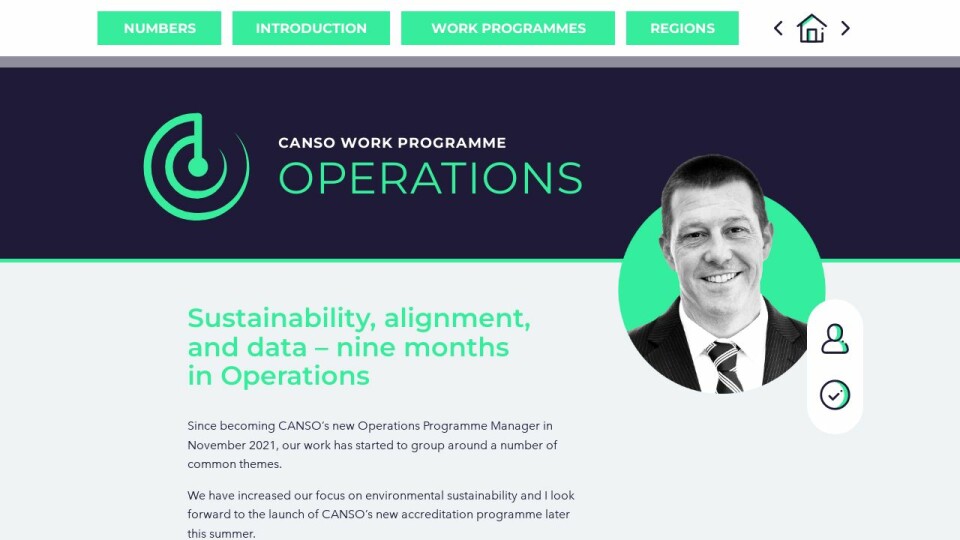 NUMBERS INTRODUCTION WORK PROGRAMMES REGIONS

CANSO WORK PROGRAMME
OPERATIONS

Sustainability, alignment, and data – nine months in Operations

Since becoming CANSO's new Operations Programme Manager in November 2021, our work has started to group around a number of common themes.

We have increased our focus on environmental sustainability and I look forward to the launch of CANSO's new accreditation programme later this summer.